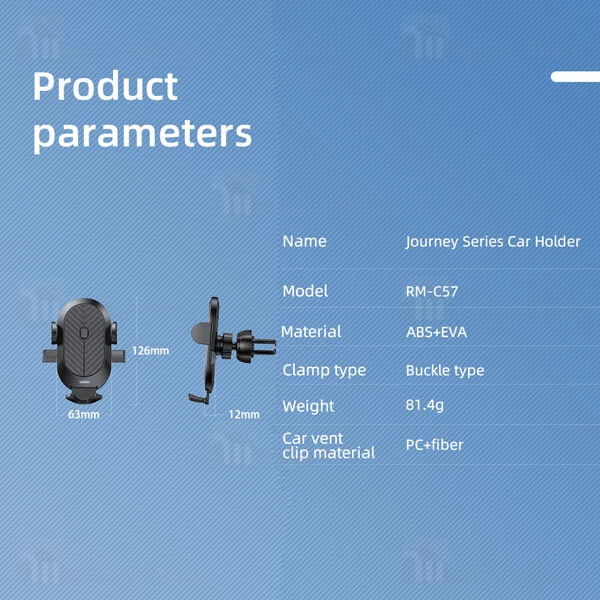 Product parameters

126mm
63mm
12mm

| Name | Journey Series Car Holder |
|---|---|
| Model | RM-C57 |
| Material | ABS+EVA |
| Clamp type | Buckle type |
| Weight | 81.4g |
| Car vent clip material | PC+fiber |